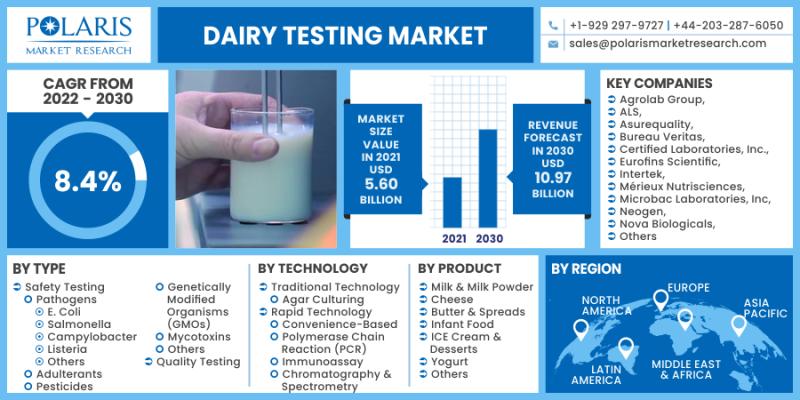 POLARIS
MARKET RESEARCH

DAIRY TESTING MARKET

+1-929 297-9727 | +44-203-287-6050
sales@polarismarketresearch.com

CAGR FROM 2022 - 2030

8.4%

MARKET SIZE VALUE IN 2021 USD 5.60 BILLION

2021 2030

REVENUE FORECAST IN 2030 USD 10.97 BILLION

KEY COMPANIES
Agrolab Group,
ALS,
Asurequality,
Bureau Veritas,
Certified Laboratories, Inc.,
Eurofins Scientific,
Intertek,
Mérieux Nutrisciences,
Microbac Laboratories, Inc,
Neogen,
Nova Biologicals,
Others

BY TYPE
Safety Testing
Pathogens
E. Coli
Salmonella
Campylobacter
Listeria
Others
Adulterants
Pesticides
Genetically Modified Organisms (GMOs)
Mycotoxins
Others
Quality Testing

BY TECHNOLOGY
Traditional Technology
Agar Culturing
Rapid Technology
Convenience-Based
Polymerase Chain Reaction (PCR)
Immunoassay
Chromatography & Spectrometry

BY PRODUCT
Milk & Milk Powder
Cheese
Butter & Spreads
Infant Food
ICE Cream & Desserts
Yogurt
Others

BY REGION
NORTH AMERICA
EUROPE
ASIA PACIFIC
LATIN AMERICA
MIDDLE EAST & AFRICA